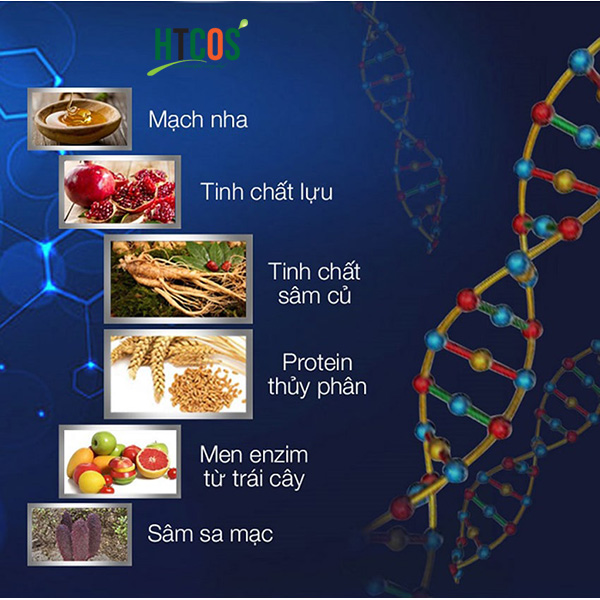 HTCOS

Mạch nha

Tinh chất lựu

Tinh chất sâm củ

Protein thủy phân

Men enzim từ trái cây

Sâm sa mạc